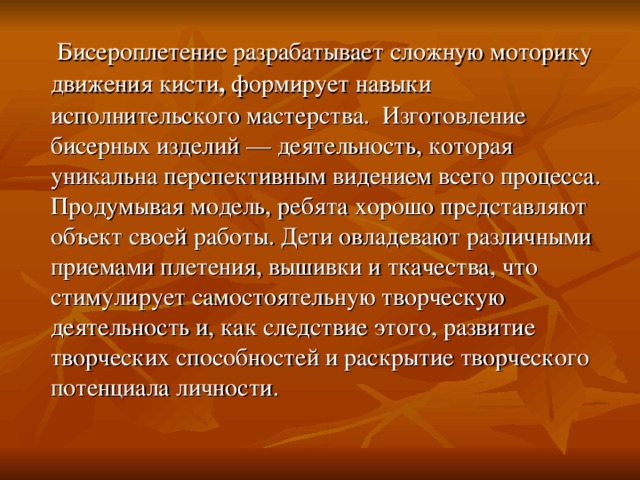 Бисероплетение разрабатывает сложную моторику движения кисти, формирует навыки исполнительского мастерства. Изготовление бисерных изделий — деятельность, которая уникальна перспективным видением всего процесса. Продумывая модель, ребята хорошо представляют объект своей работы. Дети овладевают различными приемами плетения, вышивки и ткачества, что стимулирует самостоятельную творческую деятельность и, как следствие этого, развитие творческих способностей и раскрытие творческого потенциала личности.